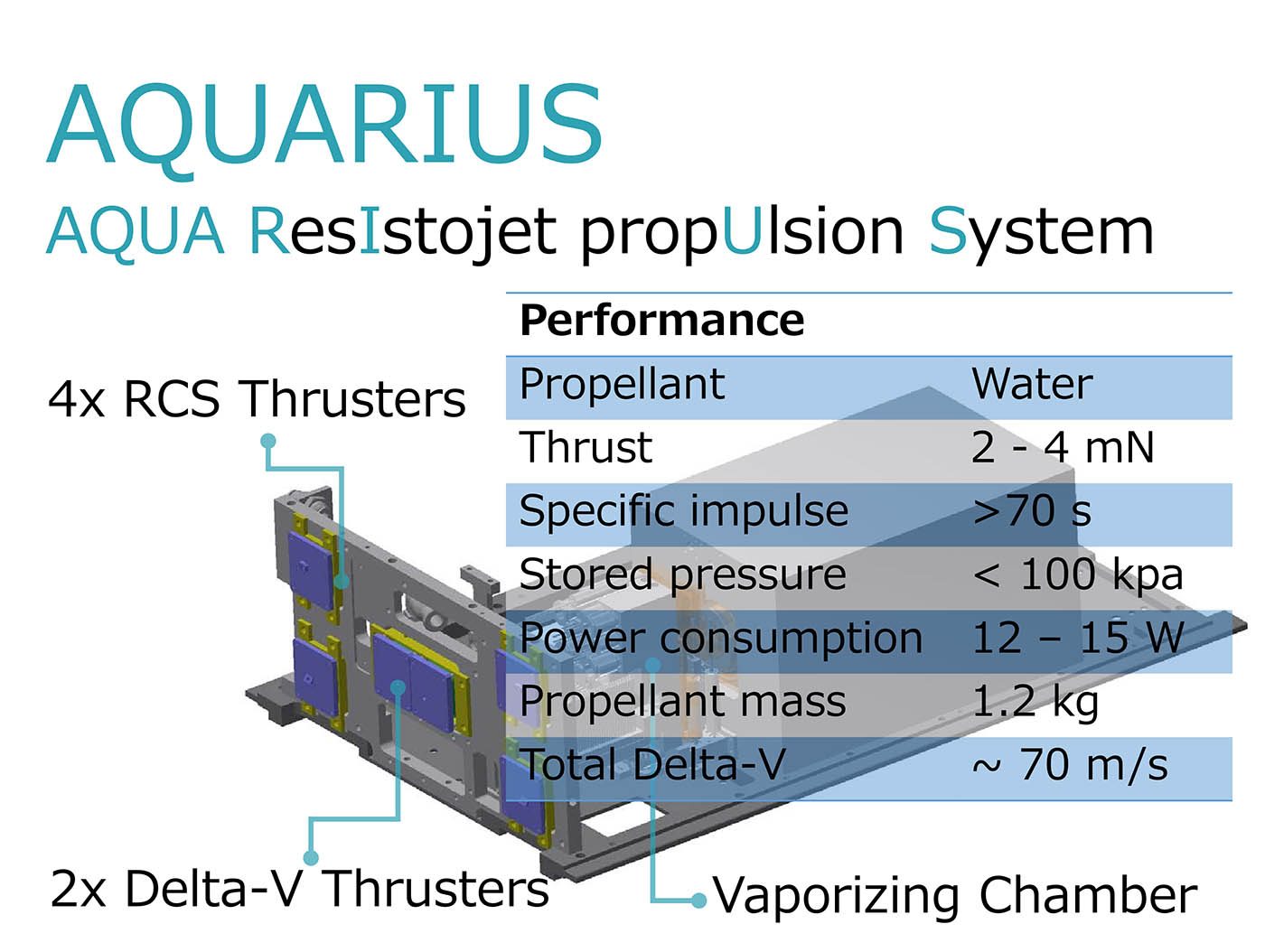 AQUARIUS

AQUA ResIstojet propUlsion System

4x RCS Thrusters

| Performance | |
|---|---|
| Propellant | Water |
| Thrust | 2 - 4 mN |
| Specific impulse | >70 s |
| Stored pressure | < 100 kpa |
| Power consumption | 12 – 15 W |
| Propellant mass | 1.2 kg |
| Total Delta-V | ~ 70 m/s |

2x Delta-V Thrusters

Vaporizing Chamber